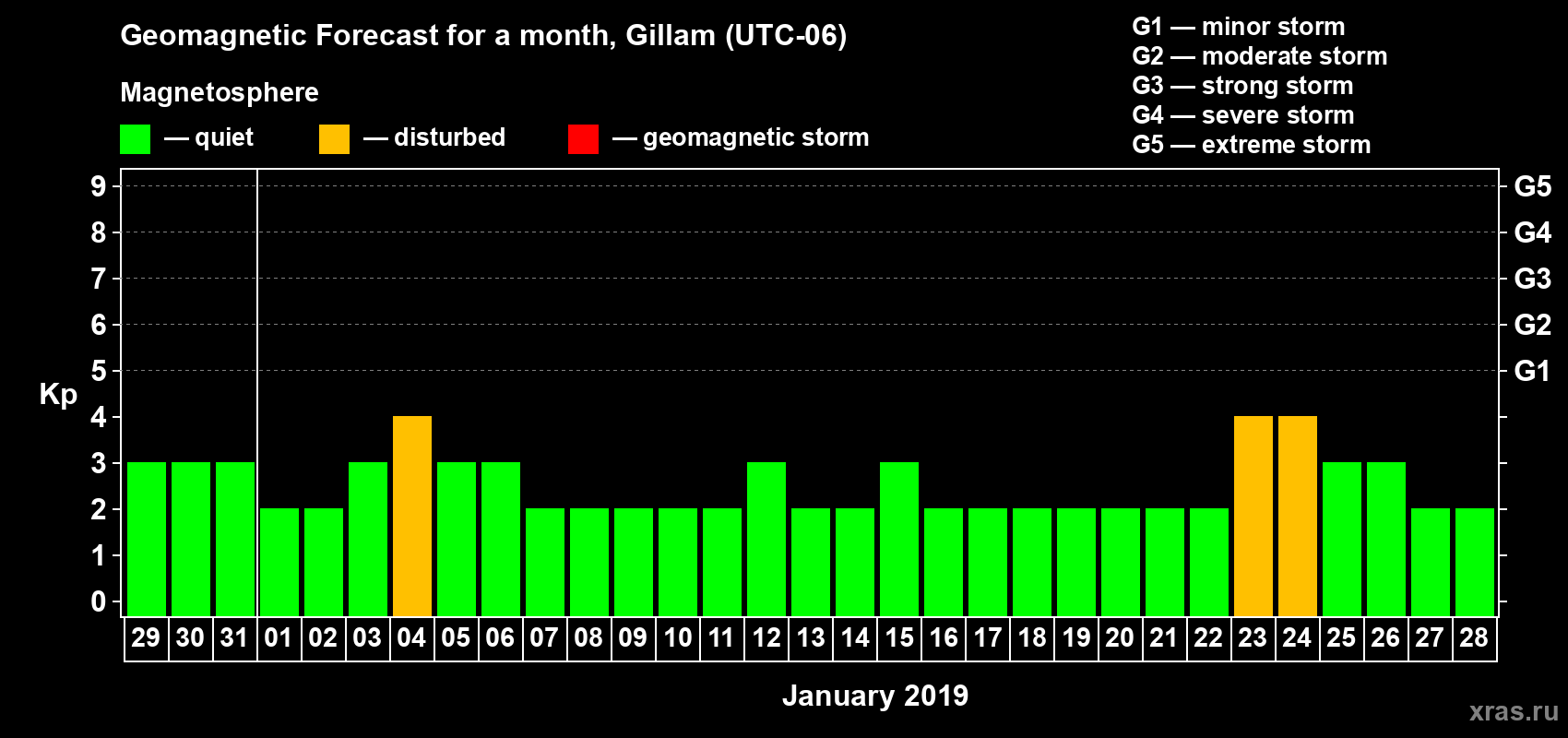 Geomagnetic Forecast for a month, Gillam (UTC-06)

Magnetosphere

— quiet — disturbed — geomagnetic storm

G1 — minor storm
G2 — moderate storm
G3 — strong storm
G4 — severe storm
G5 — extreme storm

Kp

9 8 7 6 5 4 3 2 1 0

G5 G4 G3 G2 G1

29 30 31 01 02 03 04 05 06 07 08 09 10 11 12 13 14 15 16 17 18 19 20 21 22 23 24 25 26 27 28

January 2019

xras.ru